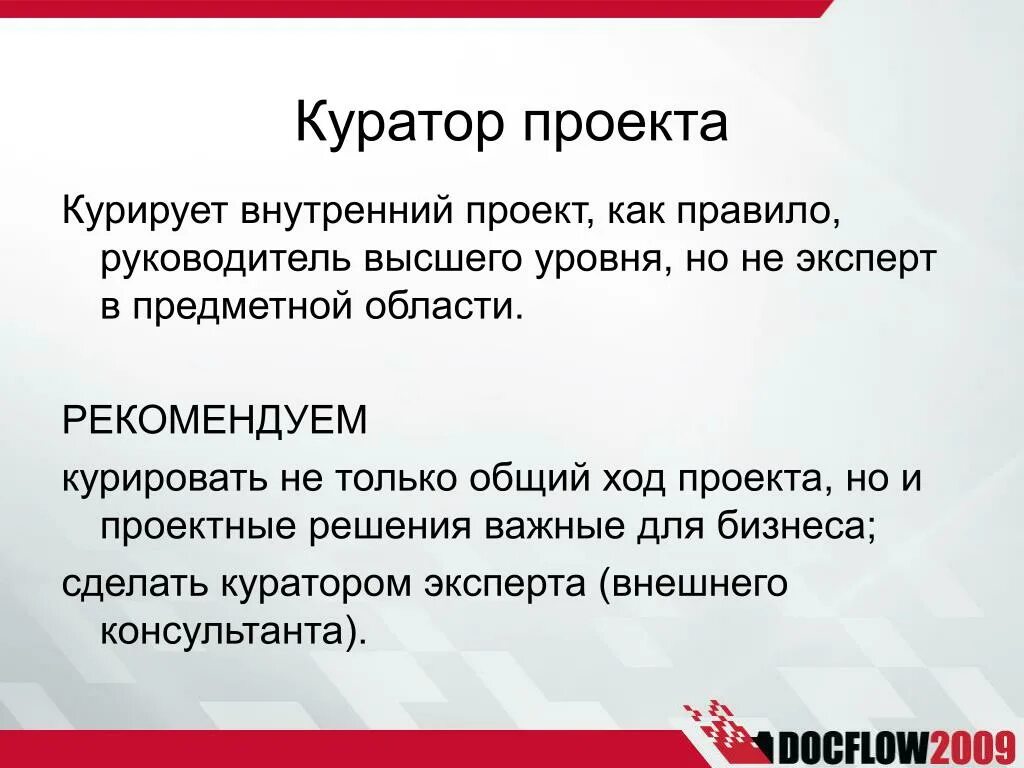 Куратор проекта

Курирует внутренний проект, как правило, руководитель высшего уровня, но не эксперт в предметной области.

РЕКОМЕНДУЕМ

курировать не только общий ход проекта, но и проектные решения важные для бизнеса;

сделать куратором эксперта (внешнего консультанта).

DOCFLOW2009